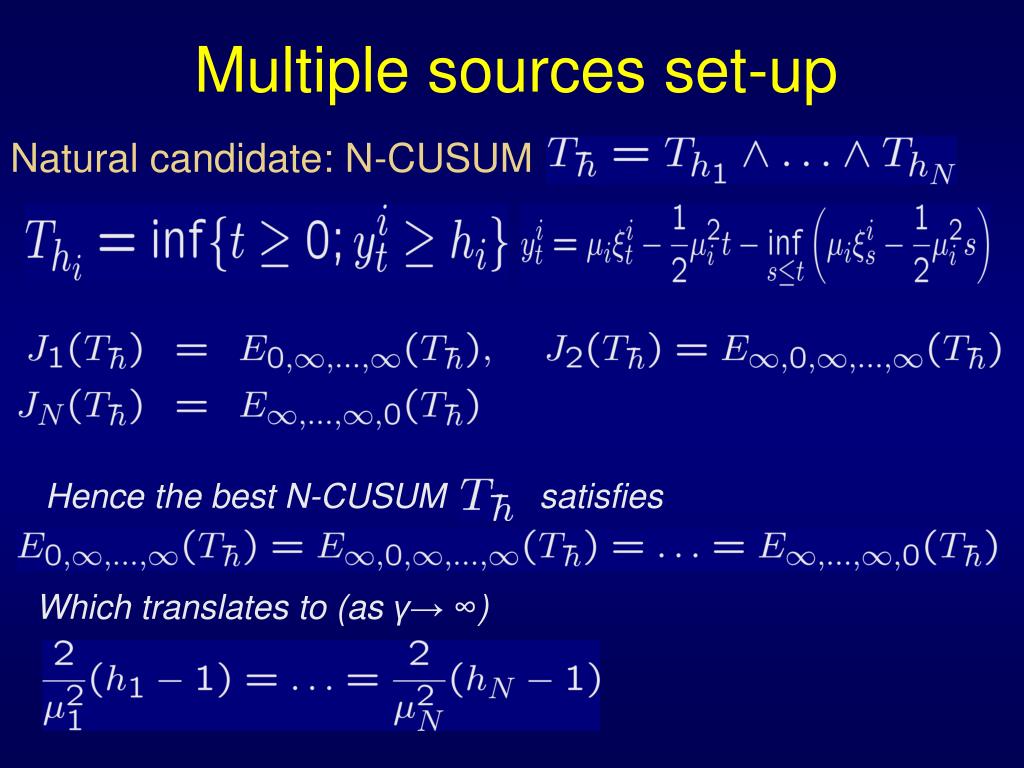 Multiple sources set-up

Natural candidate: N-CUSUM $T_{\hbar} = T_{h_1} \wedge \ldots \wedge T_{h_N}$

$T_{h_i} = \inf\{t \geq 0; y_t^i \geq h_i\}$ $y_t^i = \mu_i \xi_t^i - \frac{1}{2}\mu_i^2 t - \inf_{s \leq t}\left(\mu_i \xi_s^i - \frac{1}{2}\mu_i^2 s\right)$

$J_1(T_{\hbar}) = E_{0,\infty,\ldots,\infty}(T_{\hbar}),$ $J_2(T_{\hbar}) = E_{\infty,0,\infty,\ldots,\infty}(T_{\hbar})$
$J_N(T_{\hbar}) = E_{\infty,\ldots,\infty,0}(T_{\hbar})$

Hence the best N-CUSUM $T_{\hbar}$ satisfies

$E_{0,\infty,\ldots,\infty}(T_{\hbar}) = E_{\infty,0,\infty,\ldots,\infty}(T_{\hbar}) = \ldots = E_{\infty,\ldots,\infty,0}(T_{\hbar})$

Which translates to (as γ→ ∞)

$\frac{2}{\mu_1^2}(h_1 - 1) = \ldots = \frac{2}{\mu_N^2}(h_N - 1)$